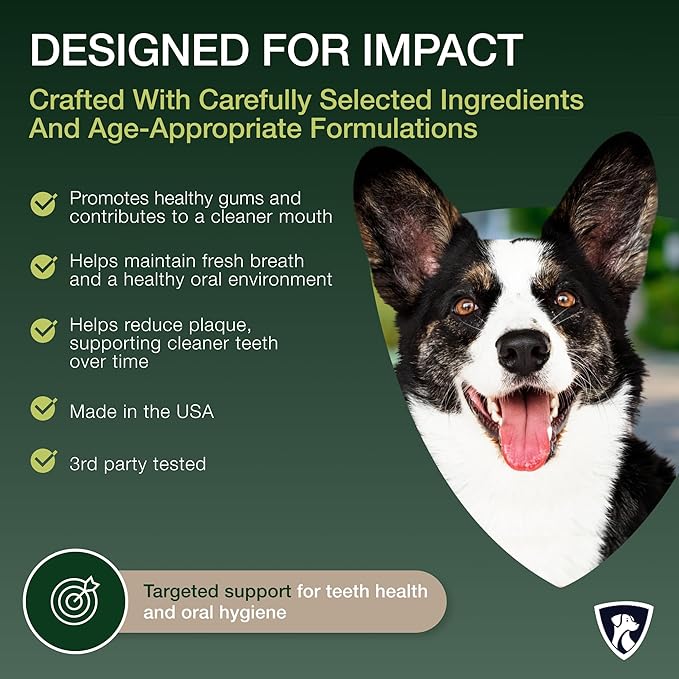 DESIGNED FOR IMPACT

Crafted With Carefully Selected Ingredients And Age-Appropriate Formulations

Promotes healthy gums and contributes to a cleaner mouth

Helps maintain fresh breath and a healthy oral environment

Helps reduce plaque, supporting cleaner teeth over time

Made in the USA

3rd party tested

Targeted support for teeth health and oral hygiene